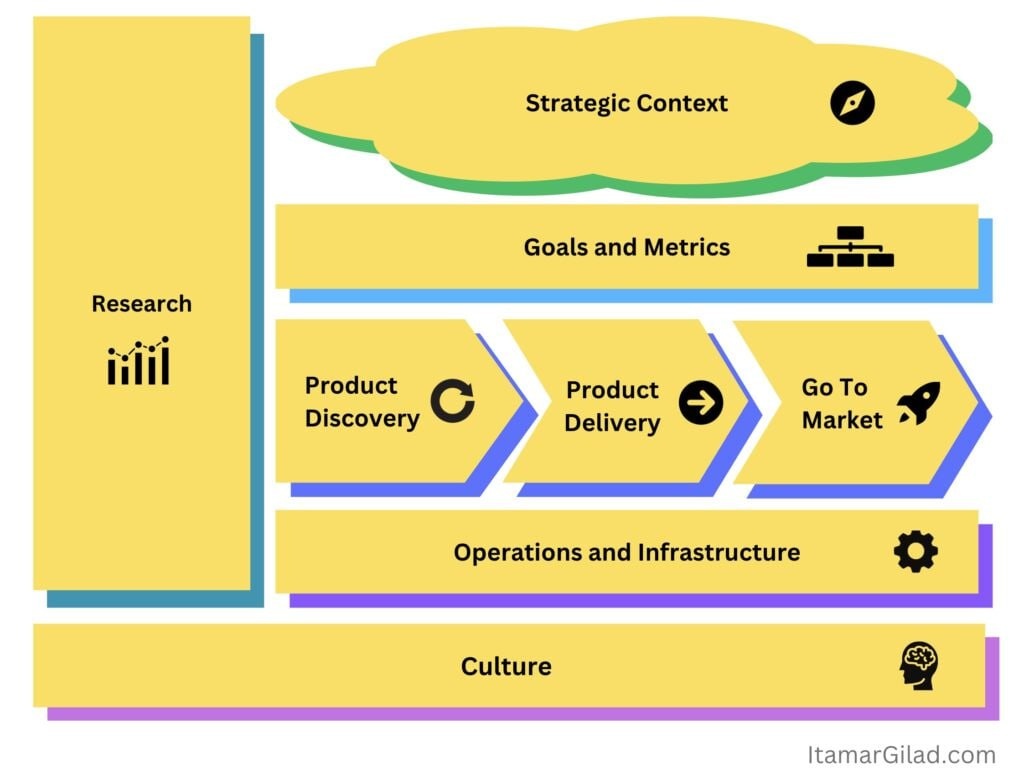 Research

Strategic Context

Goals and Metrics

Product Discovery

Product Delivery

Go To Market

Operations and Infrastructure

Culture

ItamarGilad.com